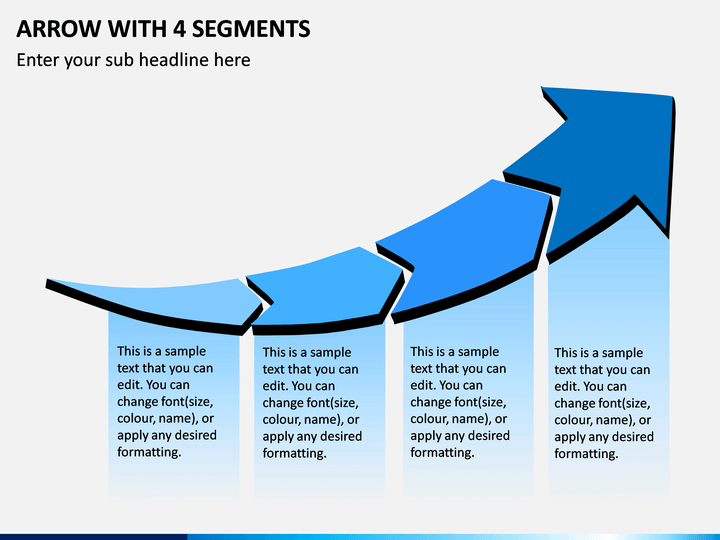 ARROW WITH 4 SEGMENTS

Enter your sub headline here

This is a sample text that you can edit. You can change font(size, colour, name), or apply any desired formatting.

This is a sample text that you can edit. You can change font(size, colour, name), or apply any desired formatting.

This is a sample text that you can edit. You can change font(size, colour, name), or apply any desired formatting.

This is a sample text that you can edit. You can change font(size, colour, name), or apply any desired formatting.